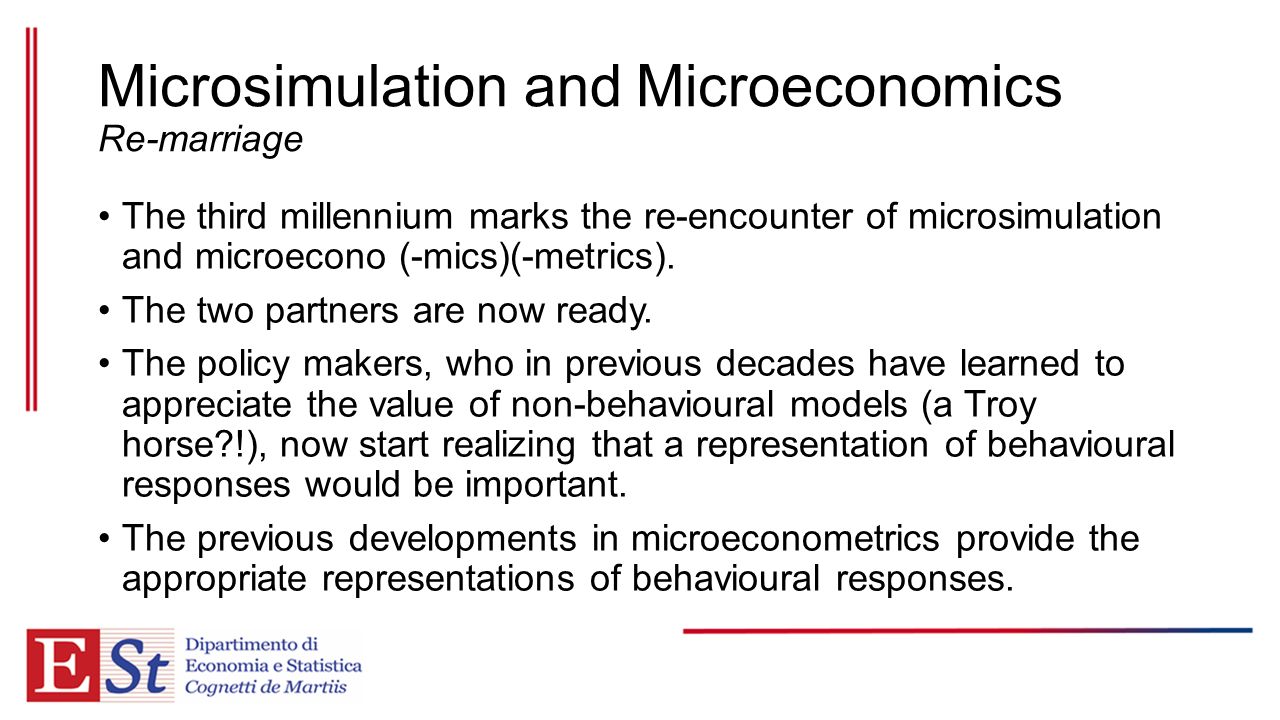 Microsimulation and Microeconomics
Re-marriage

• The third millennium marks the re-encounter of microsimulation and microecono (-mics)(-metrics).

• The two partners are now ready.

• The policy makers, who in previous decades have learned to appreciate the value of non-behavioural models (a Troy horse?!), now start realizing that a representation of behavioural responses would be important.

• The previous developments in microeconometrics provide the appropriate representations of behavioural responses.

ESt
Dipartimento di
Economia e Statistica
Cognetti de Martiis